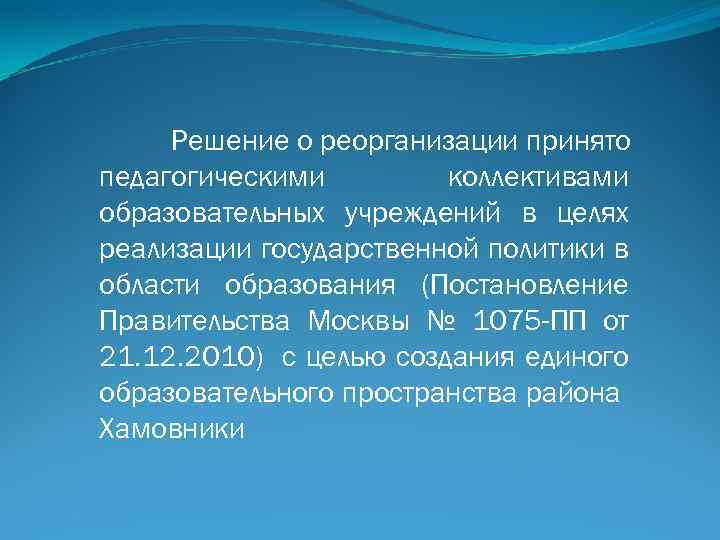 Решение о реорганизации принято педагогическими коллективами образовательных учреждений в целях реализации государственной политики в области образования (Постановление Правительства Москвы № 1075-ПП от 21.12.2010) с целью создания единого образовательного пространства района Хамовники